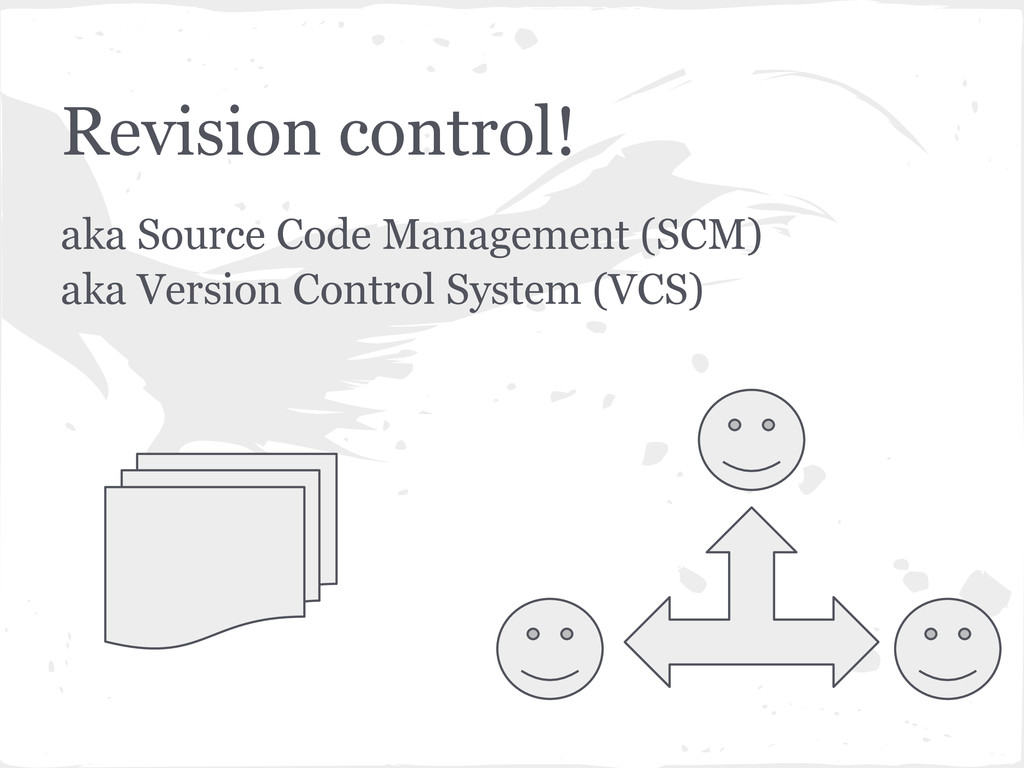 Revision control!

aka Source Code Management (SCM)
aka Version Control System (VCS)